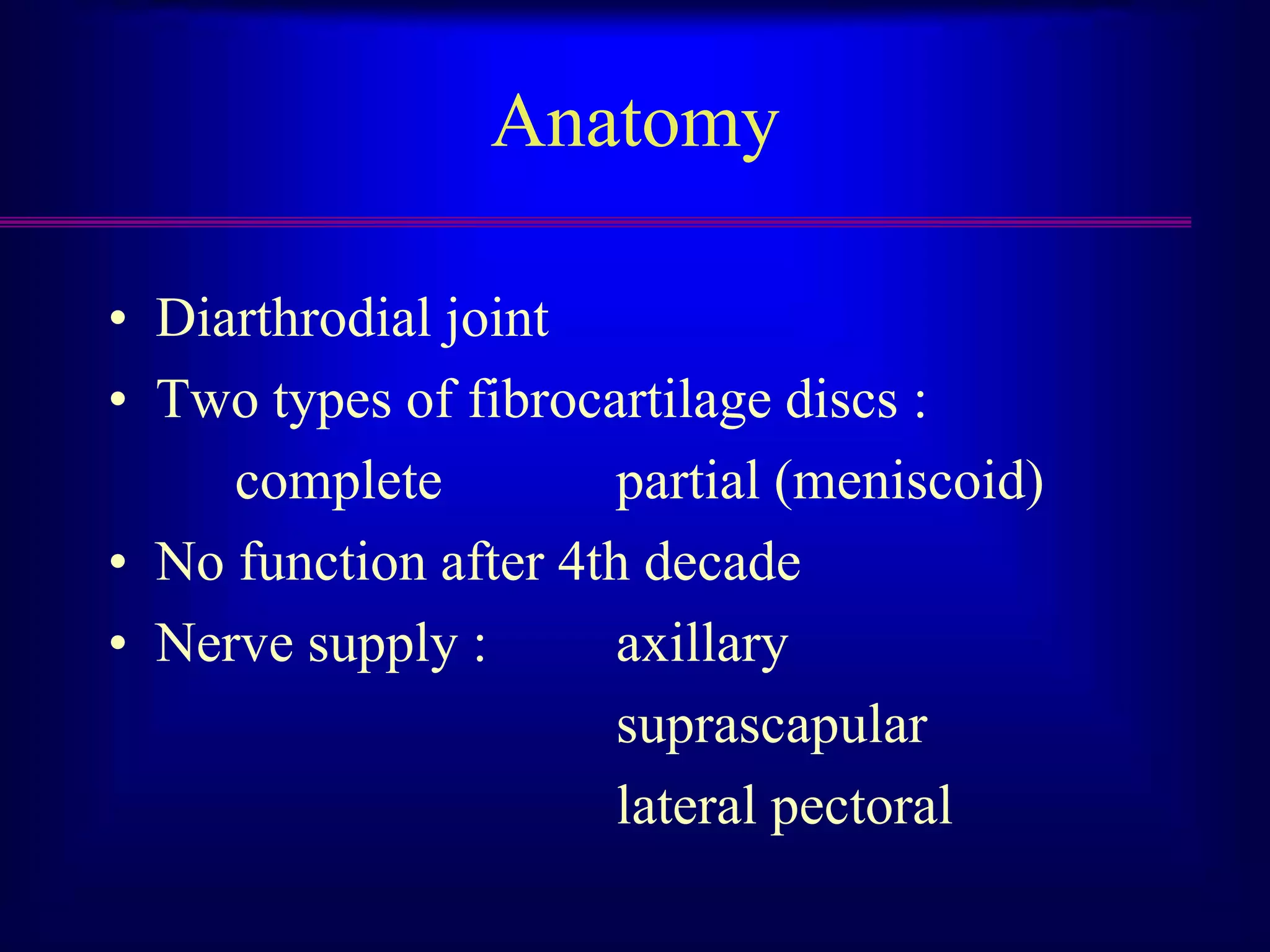 Anatomy

• Diarthrodial joint
• Two types of fibrocartilage discs :
complete partial (meniscoid)
• No function after 4th decade
• Nerve supply : axillary
suprascapular
lateral pectoral